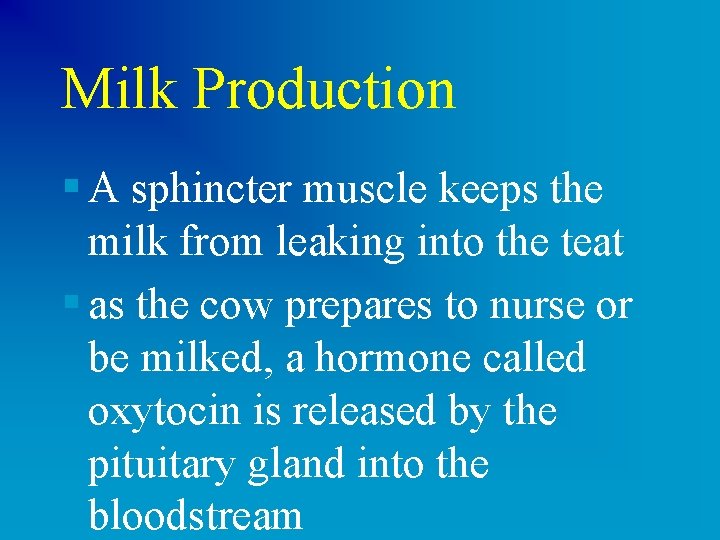 Milk Production

▪ A sphincter muscle keeps the milk from leaking into the teat

▪ as the cow prepares to nurse or be milked, a hormone called oxytocin is released by the pituitary gland into the bloodstream